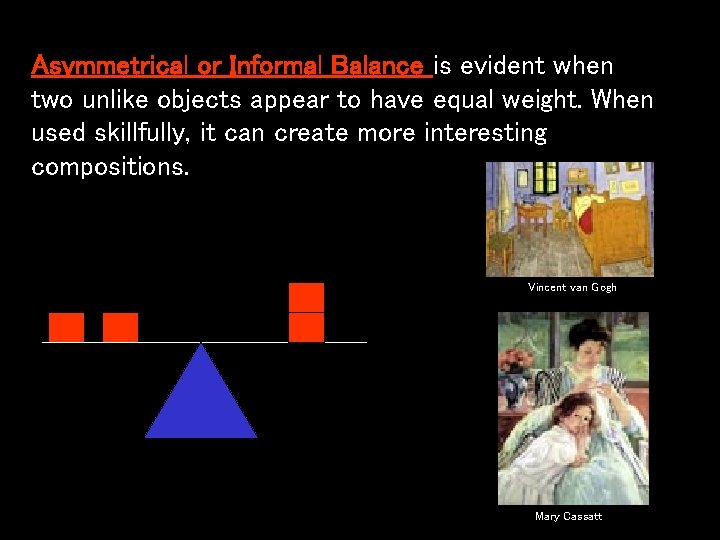 Asymmetrical or Informal Balance is evident when two unlike objects appear to have equal weight. When used skillfully, it can create more interesting compositions.

Vincent van Gogh

Mary Cassatt